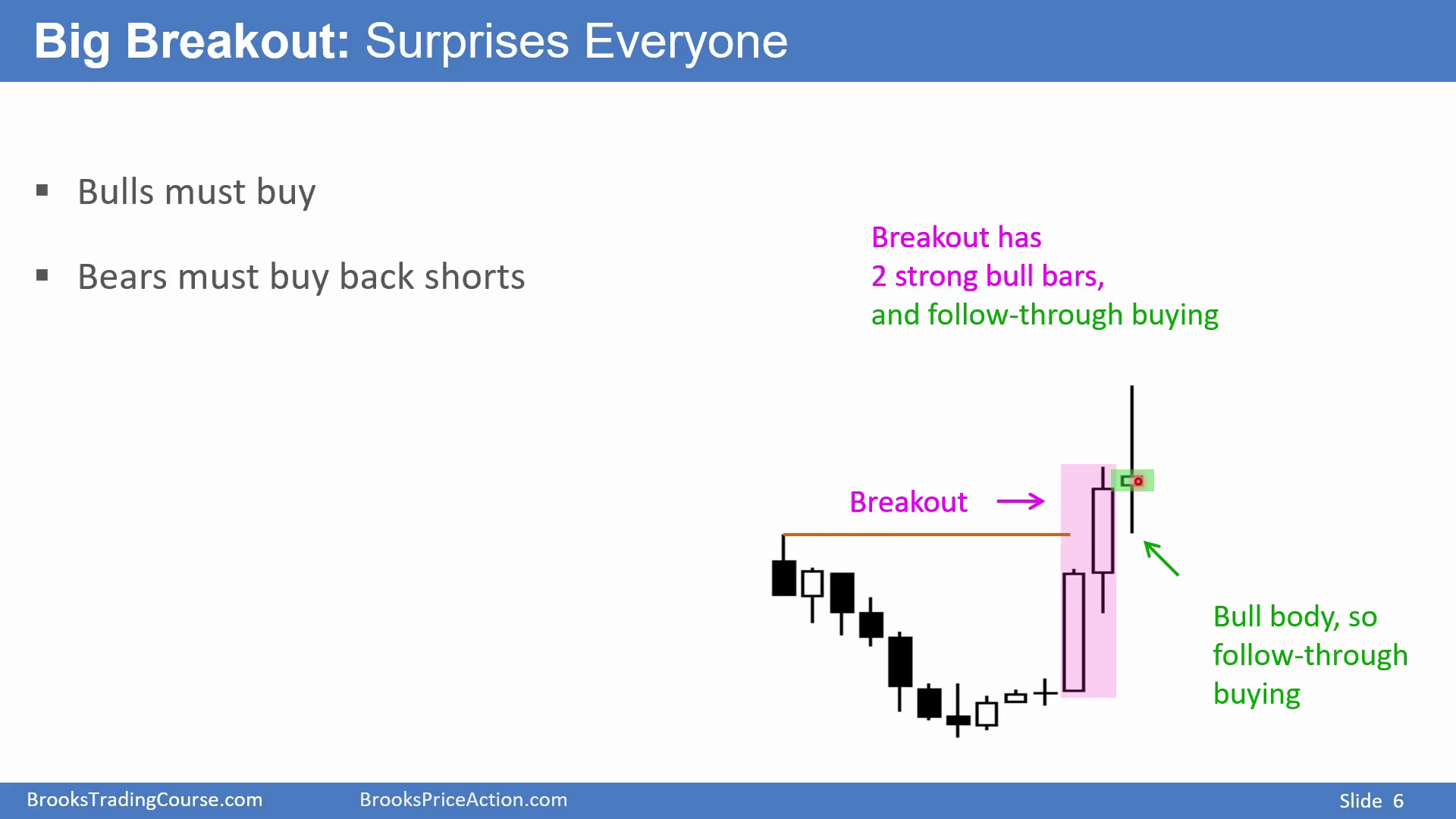 Big Breakout: Surprises Everyone

▪ Bulls must buy

▪ Bears must buy back shorts

Breakout has
2 strong bull bars,
and follow-through buying

Breakout →

Bull body, so follow-through buying

BrooksTradingCourse.com BrooksPriceAction.com Slide 6